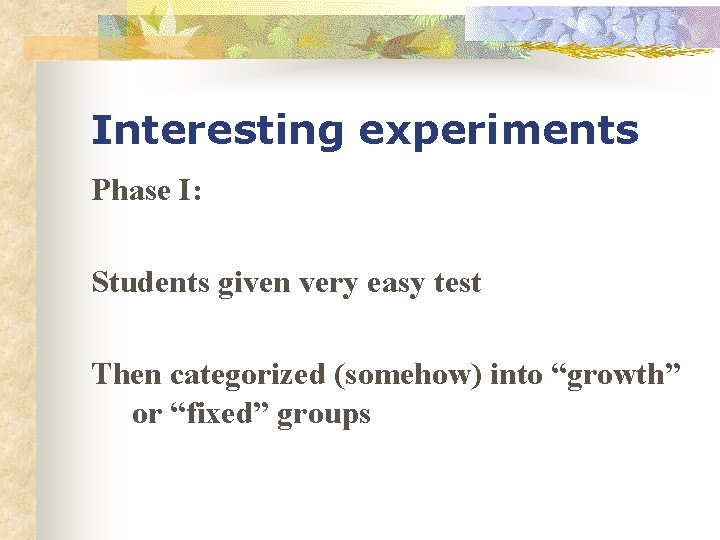 Interesting experiments

Phase I:

Students given very easy test

Then categorized (somehow) into “growth” or “fixed” groups